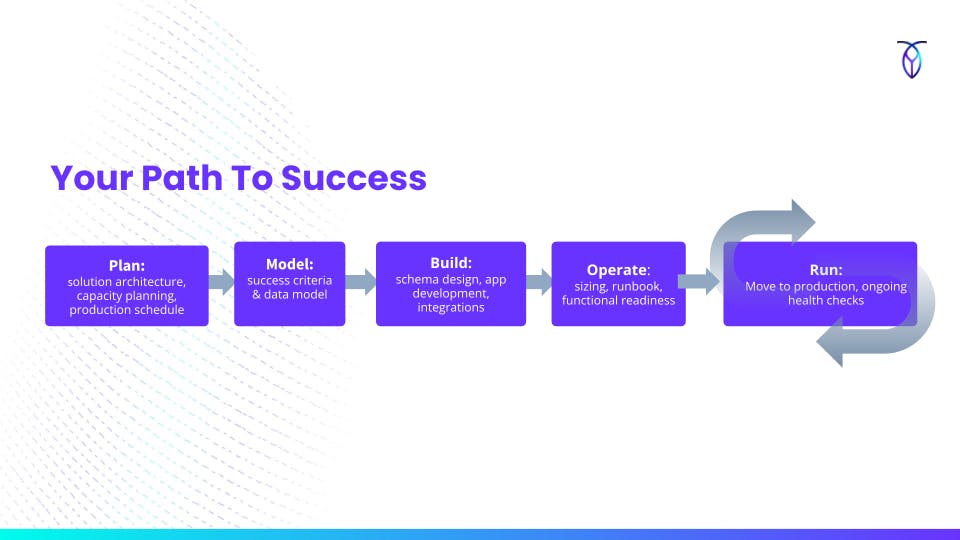 Your Path To Success

Plan:
solution architecture, capacity planning, production schedule

Model:
success criteria & data model

Build:
schema design, app development, integrations

Operate:
sizing, runbook, functional readiness

Run:
Move to production, ongoing health checks